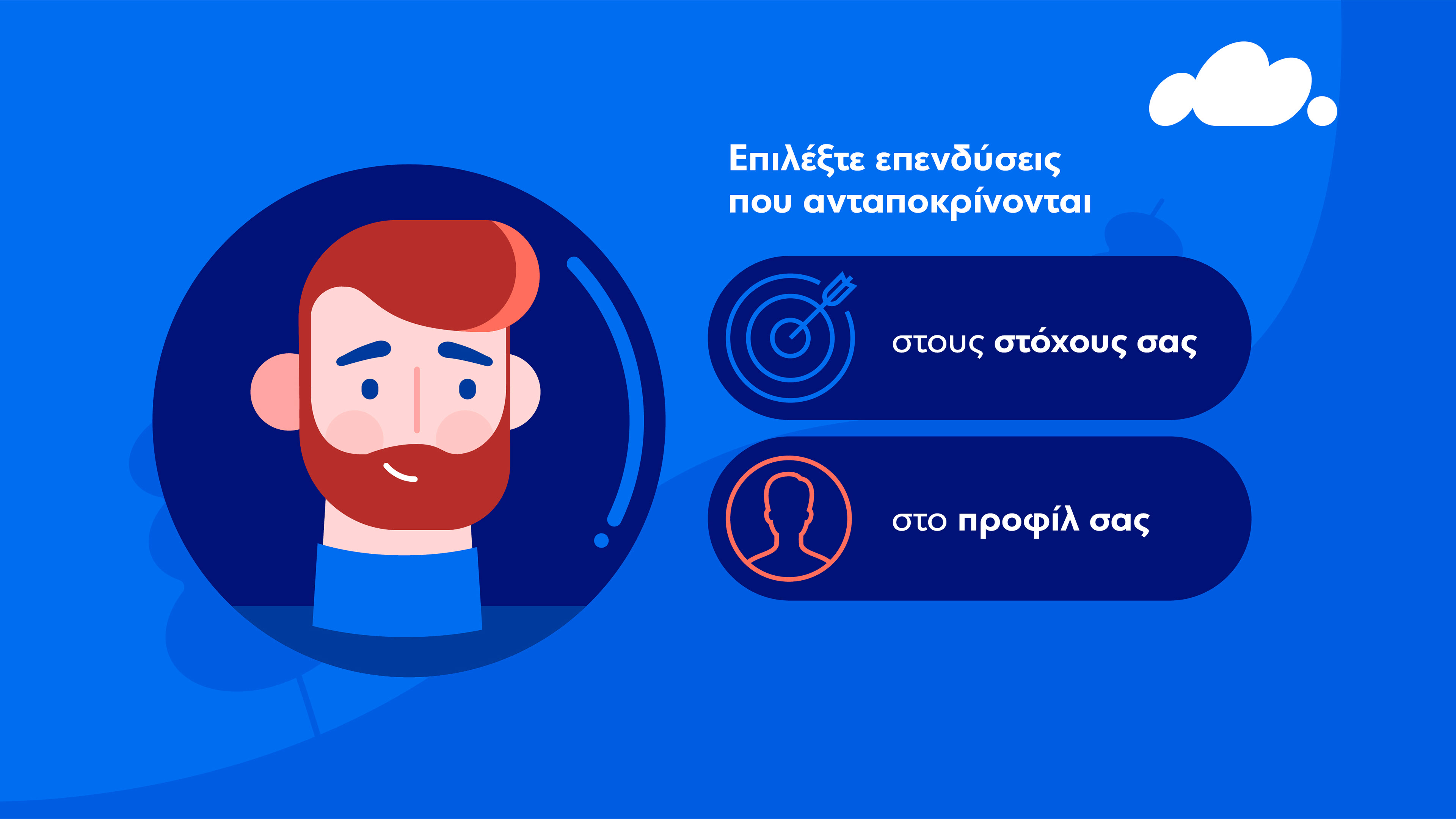 Επιλέξτε επενδύσεις που ανταποκρίνονται

στους στόχους σας

στο προφίλ σας